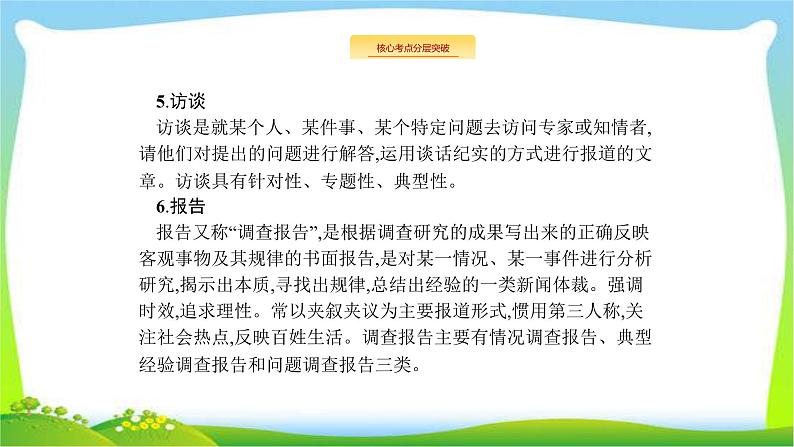 核心考点分层突破

5.访谈

访谈是就某个人、某件事、某个特定问题去访问专家或知情者,请他们对提出的问题进行解答,运用谈话纪实的方式进行报道的文章。访谈具有针对性、专题性、典型性。

6.报告

报告又称“调查报告”,是根据调查研究的成果写出来的正确反映客观事物及其规律的书面报告,是对某一情况、某一事件进行分析研究,揭示出本质,寻找出规律,总结出经验的一类新闻体裁。强调时效,追求理性。常以夹叙夹议为主要报道形式,惯用第三人称,关注社会热点,反映百姓生活。调查报告主要有情况调查报告、典型经验调查报告和问题调查报告三类。